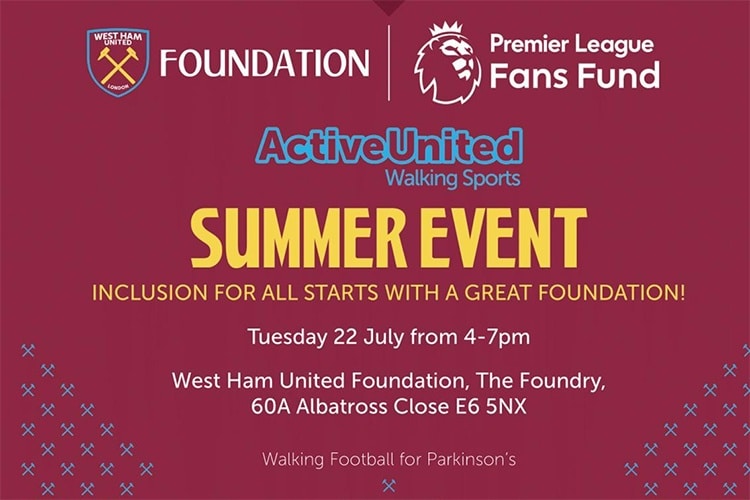 WEST HAM UNITED
LONDON
FOUNDATION

Premier League
Fans Fund

ActiveUnited
Walking Sports

SUMMER EVENT

INCLUSION FOR ALL STARTS WITH A GREAT FOUNDATION!

Tuesday 22 July from 4-7pm

West Ham United Foundation, The Foundry,
60A Albatross Close E6 5NX

Walking Football for Parkinson's